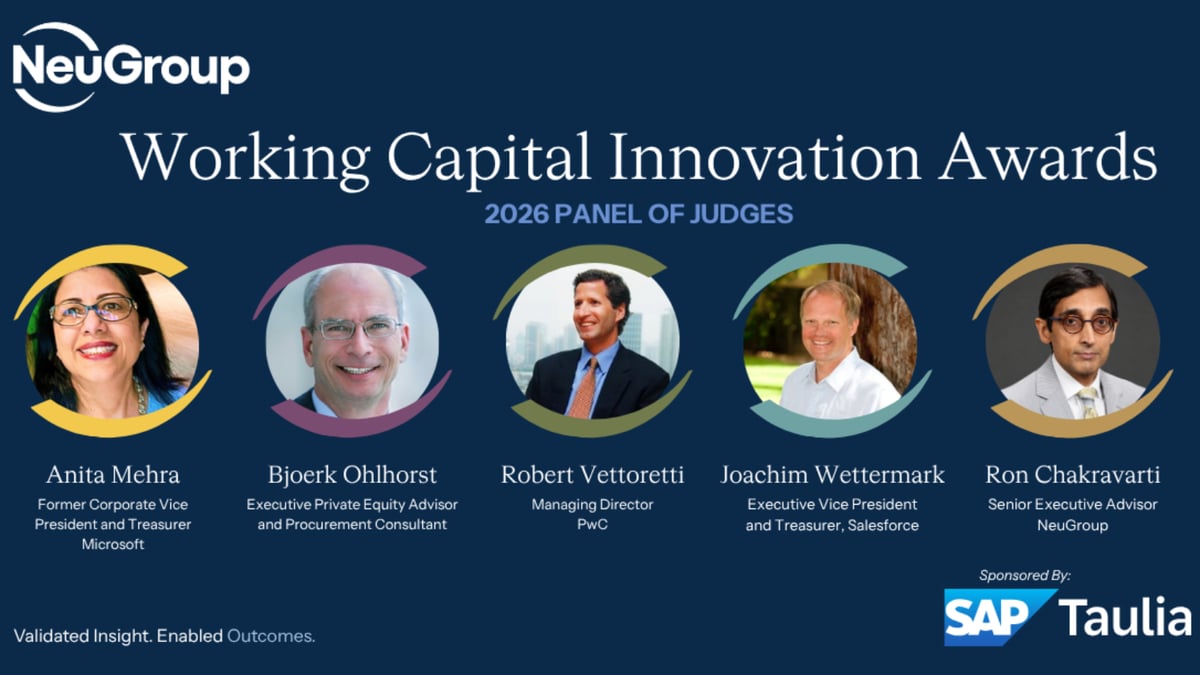 NeuGroup

Working Capital Innovation Awards

2026 PANEL OF JUDGES

Anita Mehra
Former Corporate Vice President and Treasurer
Microsoft

Bjoerk Ohlhorst
Executive Private Equity Advisor and Procurement Consultant

Robert Vettoretti
Managing Director
PwC

Joachim Wettermark
Executive Vice President and Treasurer, Salesforce

Ron Chakravarti
Senior Executive Advisor
NeuGroup

Sponsored By:
SAP Taulia

Validated Insight. Enabled Outcomes.